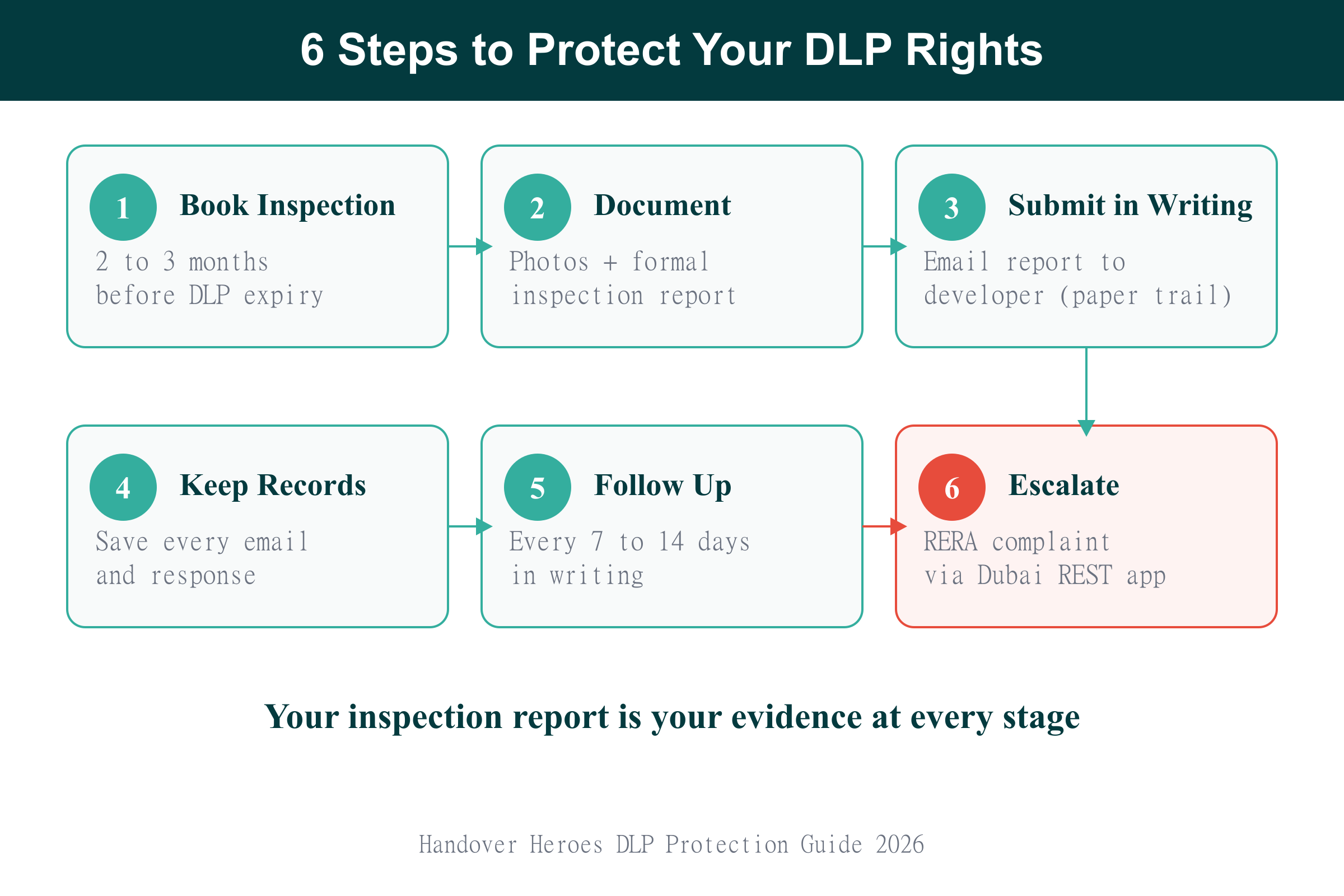 6 Steps to Protect Your DLP Rights

1 Book Inspection
2 to 3 months before DLP expiry

2 Document
Photos + formal inspection report

3 Submit in Writing
Email report to developer (paper trail)

4 Keep Records
Save every email and response

5 Follow Up
Every 7 to 14 days in writing

6 Escalate
RERA complaint via Dubai REST app

Your inspection report is your evidence at every stage

Handover Heroes DLP Protection Guide 2026